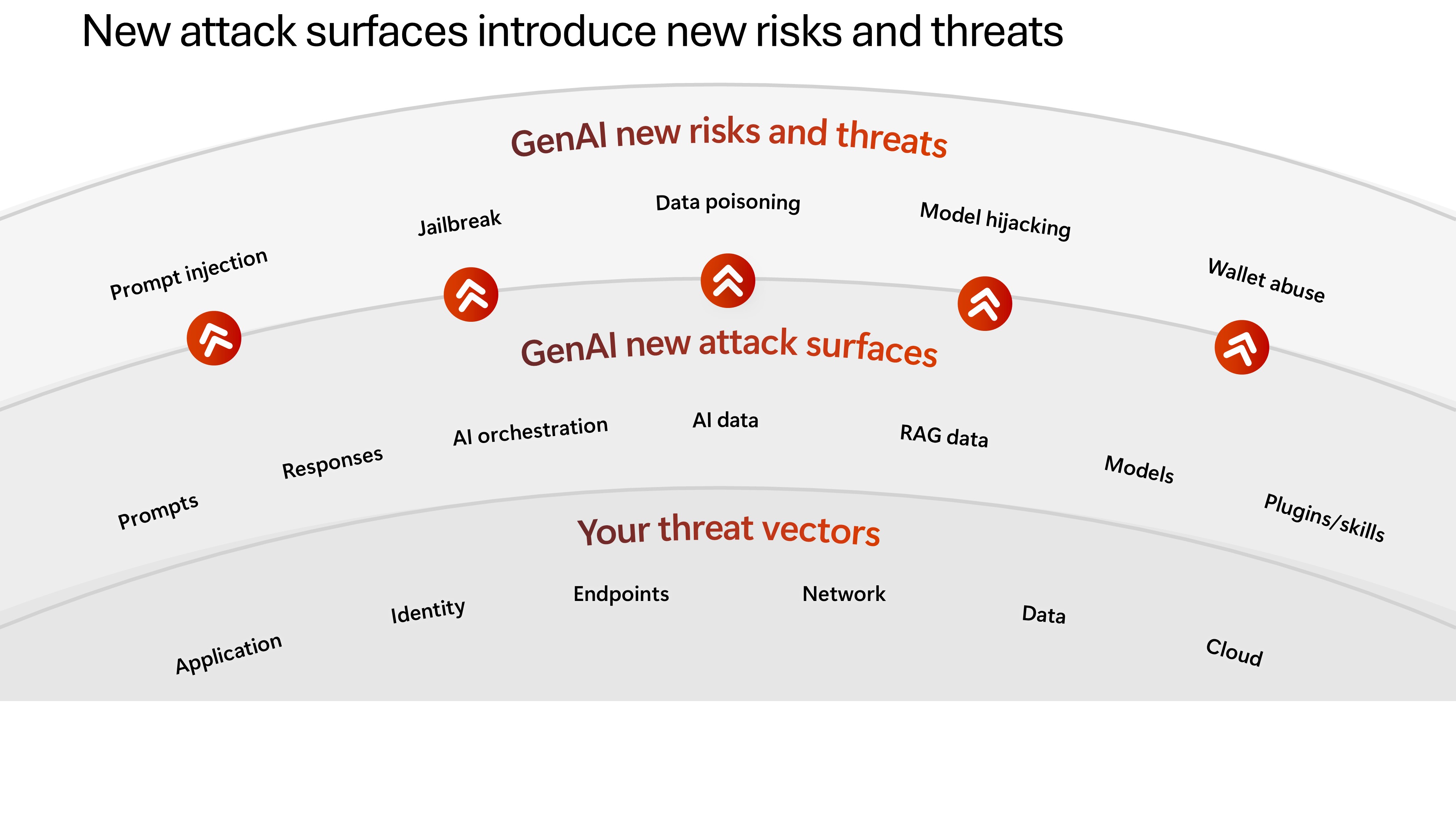 New attack surfaces introduce new risks and threats

GenAI new risks and threats

Prompt injection

Jailbreak

Data poisoning

Model hijacking

Wallet abuse

GenAI new attack surfaces

Prompts

Responses

AI orchestration

AI data

RAG data

Models

Plugins/skills

Your threat vectors

Application

Identity

Endpoints

Network

Data

Cloud